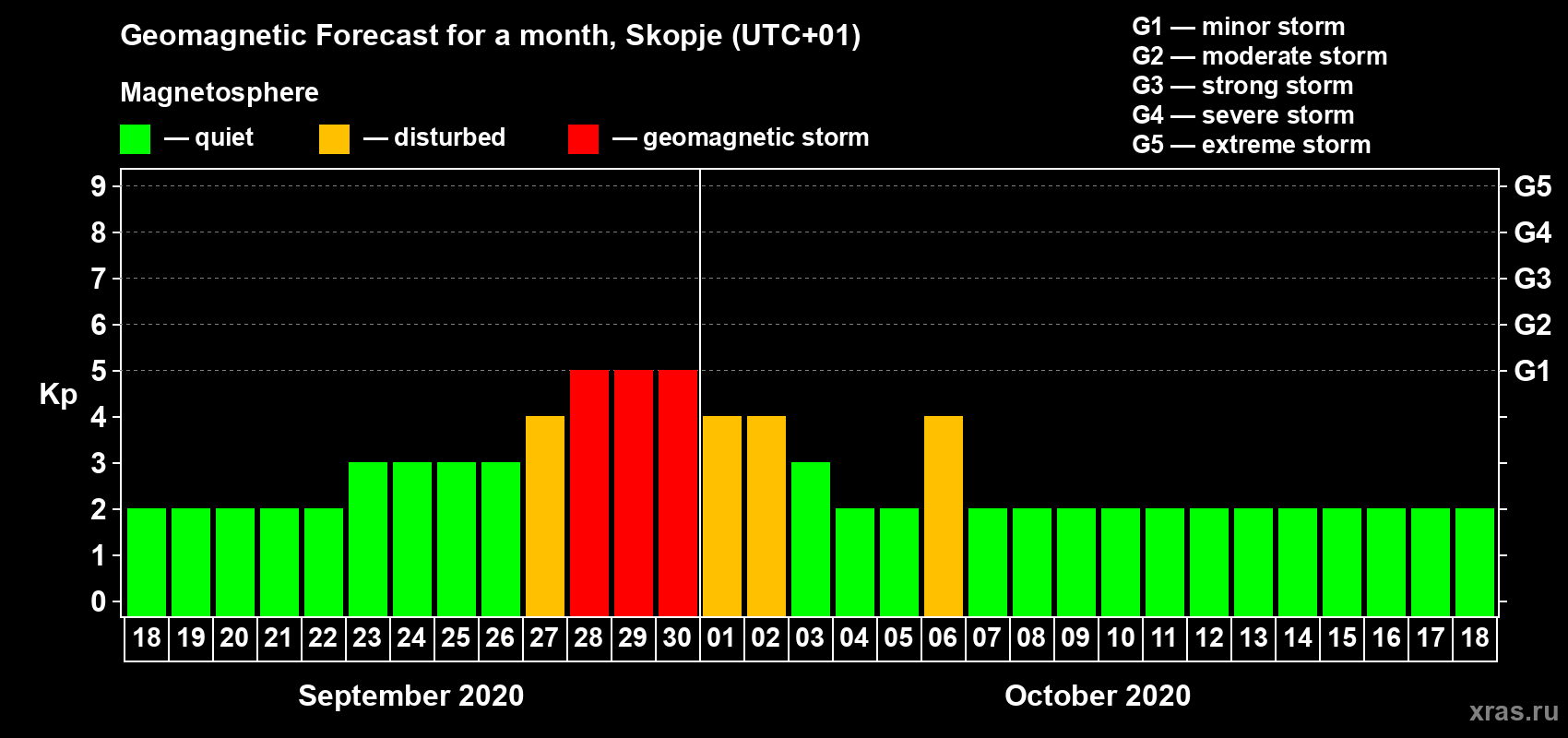 Geomagnetic Forecast for a month, Skopje (UTC+01)

Magnetosphere

— quiet — disturbed — geomagnetic storm

G1 — minor storm
G2 — moderate storm
G3 — strong storm
G4 — severe storm
G5 — extreme storm

Kp

9
8
7
6
5
4
3
2
1
0

G5
G4
G3
G2
G1

18 19 20 21 22 23 24 25 26 27 28 29 30 01 02 03 04 05 06 07 08 09 10 11 12 13 14 15 16 17 18

September 2020

October 2020

xras.ru